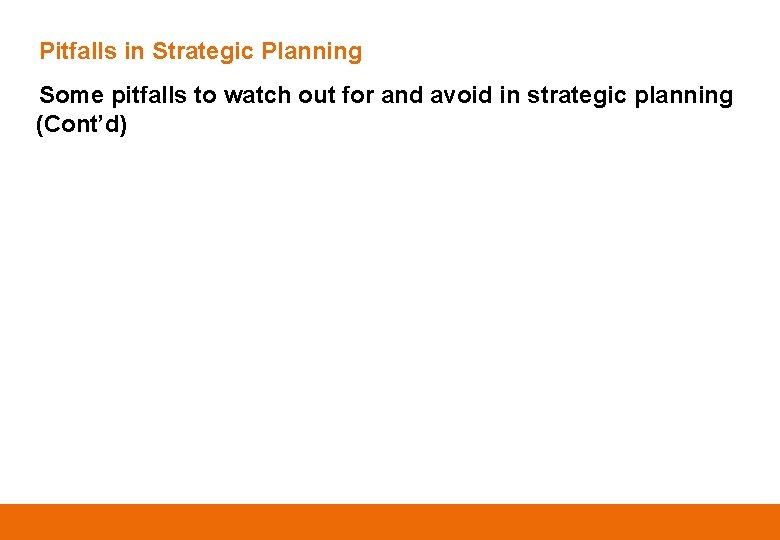 Pitfalls in Strategic Planning

Some pitfalls to watch out for and avoid in strategic planning (Cont’d)